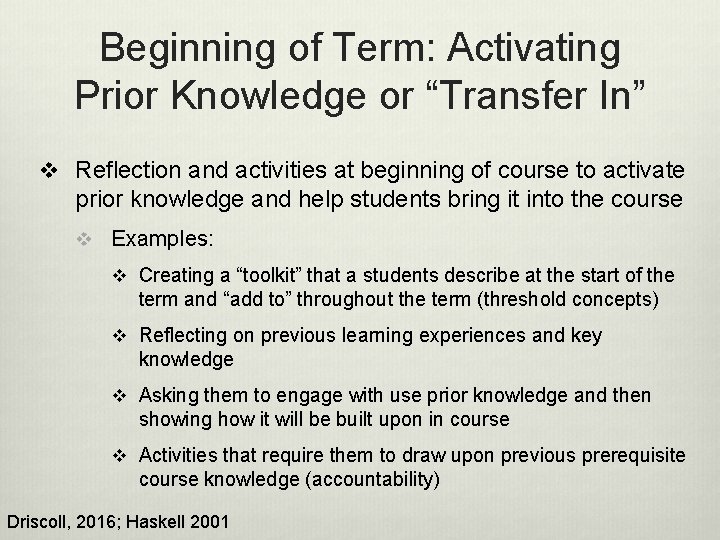 Beginning of Term: Activating Prior Knowledge or “Transfer In”

❖ Reflection and activities at beginning of course to activate prior knowledge and help students bring it into the course

❖ Examples:

❖ Creating a “toolkit” that a students describe at the start of the term and “add to” throughout the term (threshold concepts)

❖ Reflecting on previous learning experiences and key knowledge

❖ Asking them to engage with use prior knowledge and then showing how it will be built upon in course

❖ Activities that require them to draw upon previous prerequisite course knowledge (accountability)

Driscoll, 2016; Haskell 2001